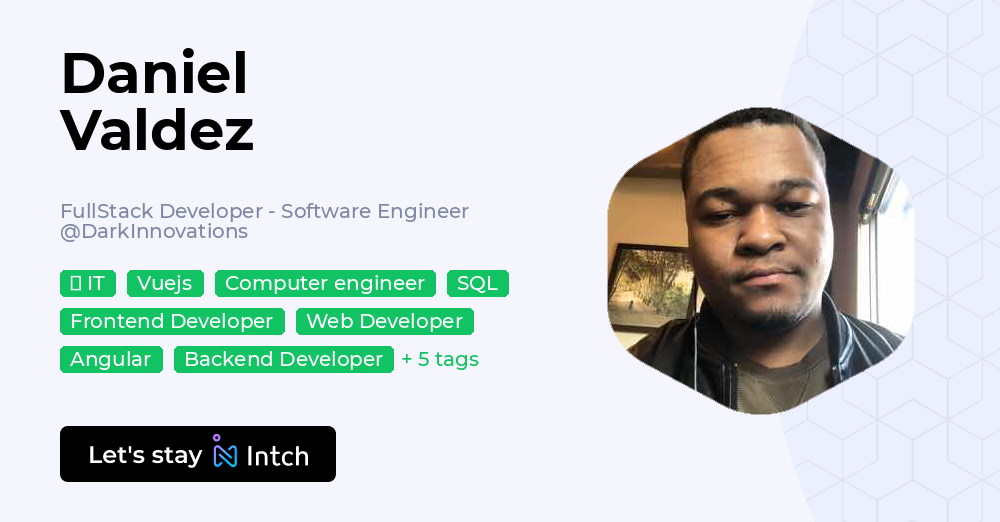 Daniel Valdez

FullStack Developer - Software Engineer @DarkInnovations

IT
Vuejs
Computer engineer
SQL
Frontend Developer
Web Developer
Angular
Backend Developer
+ 5 tags

Let's stay Intch